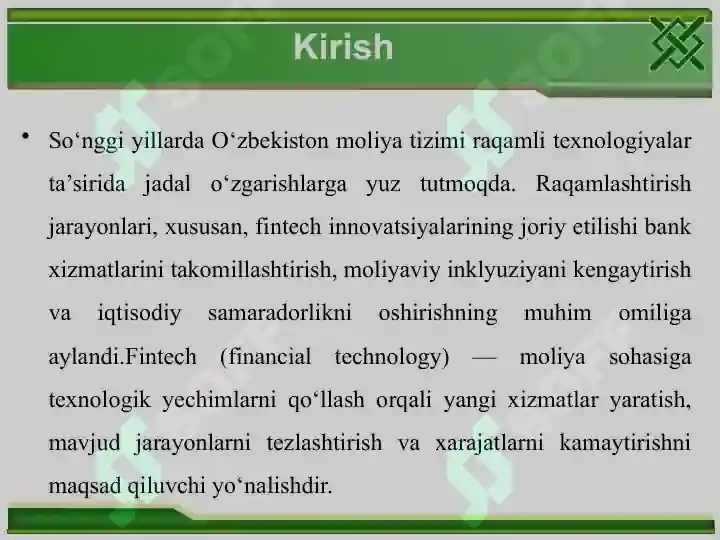 Kirish

• So‘nggi yillarda O‘zbekiston moliya tizimi raqamli texnologiyalar ta’sirida jadal o‘zgarishlarga yuz tutmoqda. Raqamlashtirish jarayonlari, xususan, fintech innovatsiyalarining joriy etilishi bank xizmatlarini takomillashtirish, moliyaviy inklyuziyani kengaytirish va iqtisodiy samaradorlikni oshirishning muhim omiliga aylandi.Fintech (financial technology) — moliya sohasiga texnologik yechimlarni qo‘llash orqali yangi xizmatlar yaratish, mavjud jarayonlarni tezlashtirish va xarajatlarni kamaytirishni maqsad qiluvchi yo‘nalishdir.